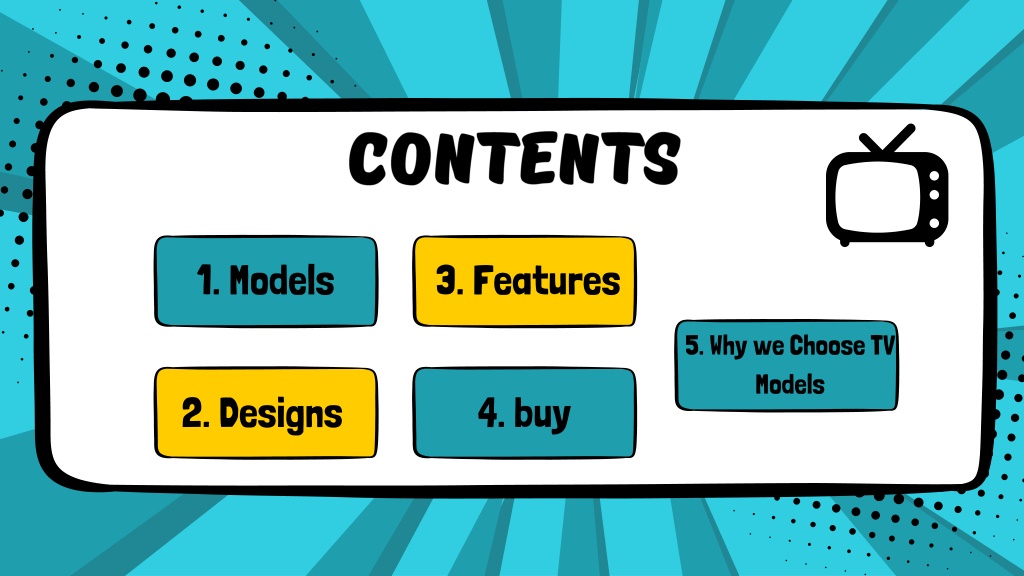 CONTENTS

1. Models

2. Designs

3. Features

4. buy

5. Why we Choose TV Models